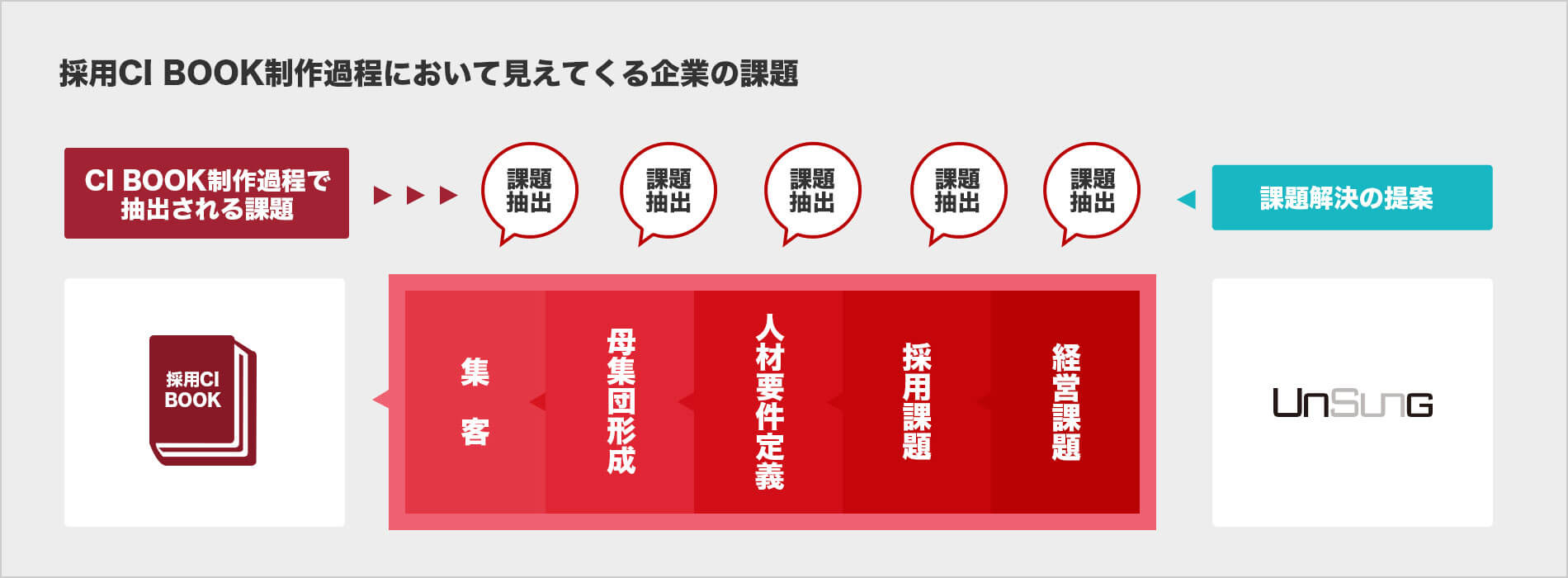 採用CI BOOK制作過程において見えてくる企業の課題

CI BOOK制作過程で抽出される課題

課題抽出

課題抽出

課題抽出

課題抽出

課題抽出

課題解決の提案

採用CI BOOK

集客

母集団形成

人材要件定義

採用課題

経営課題

UnSunG